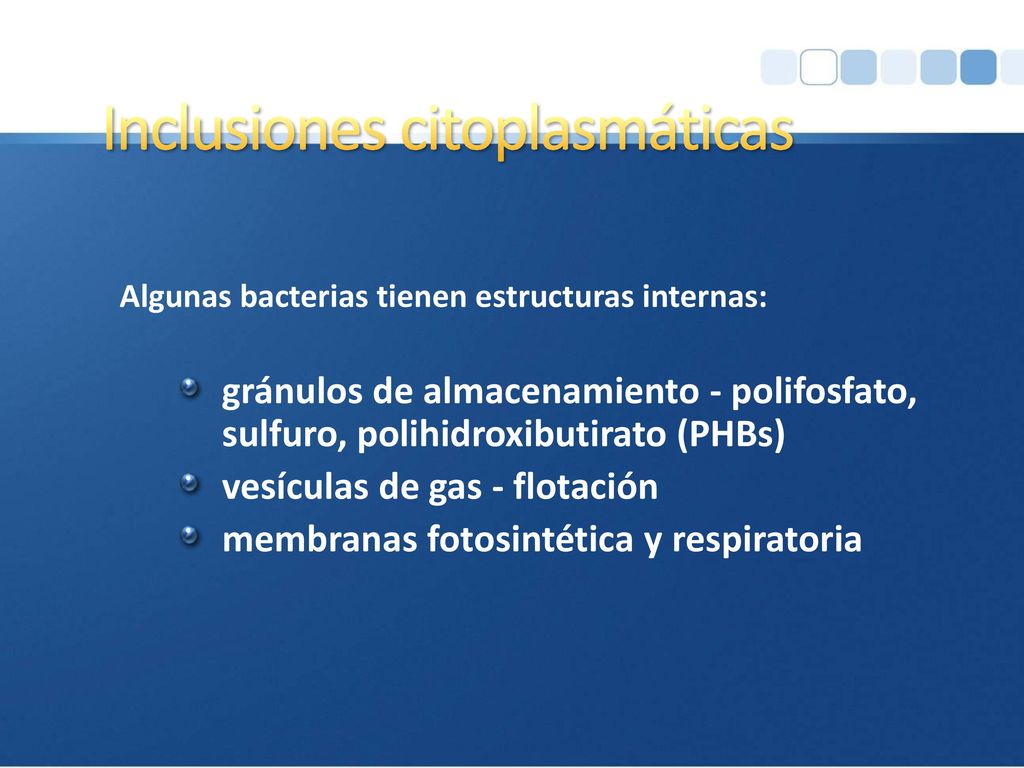 Inclusiones citoplasmáticas

Algunas bacterias tienen estructuras internas:

gránulos de almacenamiento - polifosfato, sulfuro, polihidroxibutirato (PHBs)
vesículas de gas - flotación
membranas fotosintética y respiratoria